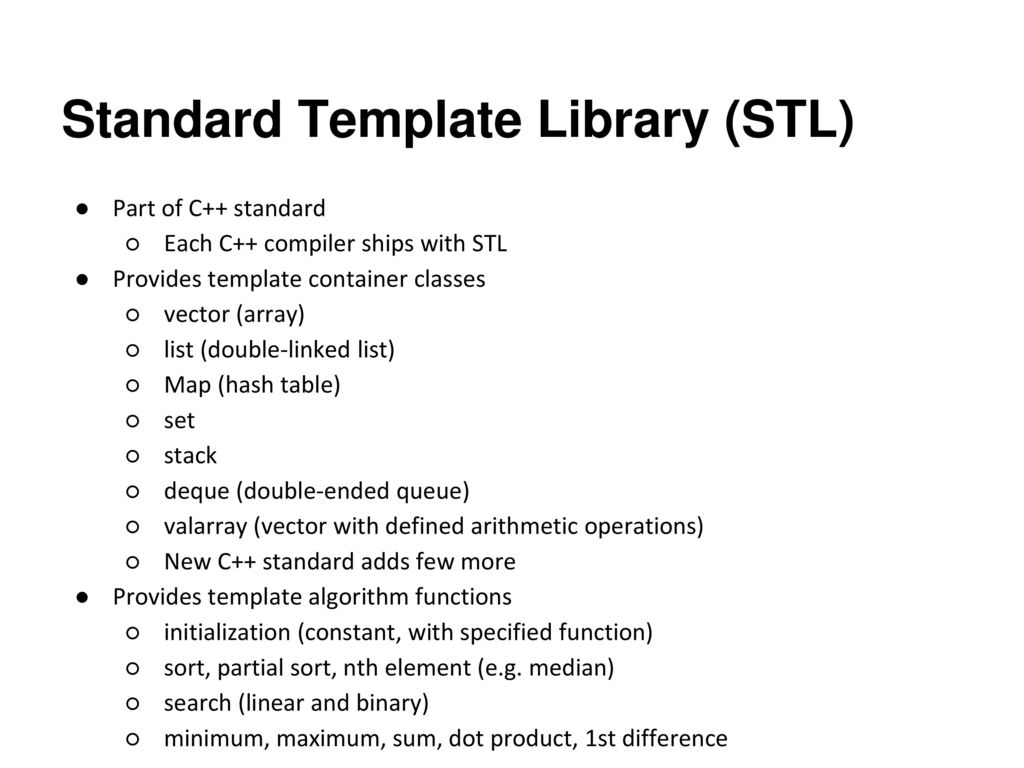 Standard Template Library (STL)

● Part of C++ standard
  ○ Each C++ compiler ships with STL
● Provides template container classes
  ○ vector (array)
  ○ list (double-linked list)
  ○ Map (hash table)
  ○ set
  ○ stack
  ○ deque (double-ended queue)
  ○ valarray (vector with defined arithmetic operations)
  ○ New C++ standard adds few more
● Provides template algorithm functions
  ○ initialization (constant, with specified function)
  ○ sort, partial sort, nth element (e.g. median)
  ○ search (linear and binary)
  ○ minimum, maximum, sum, dot product, 1st difference